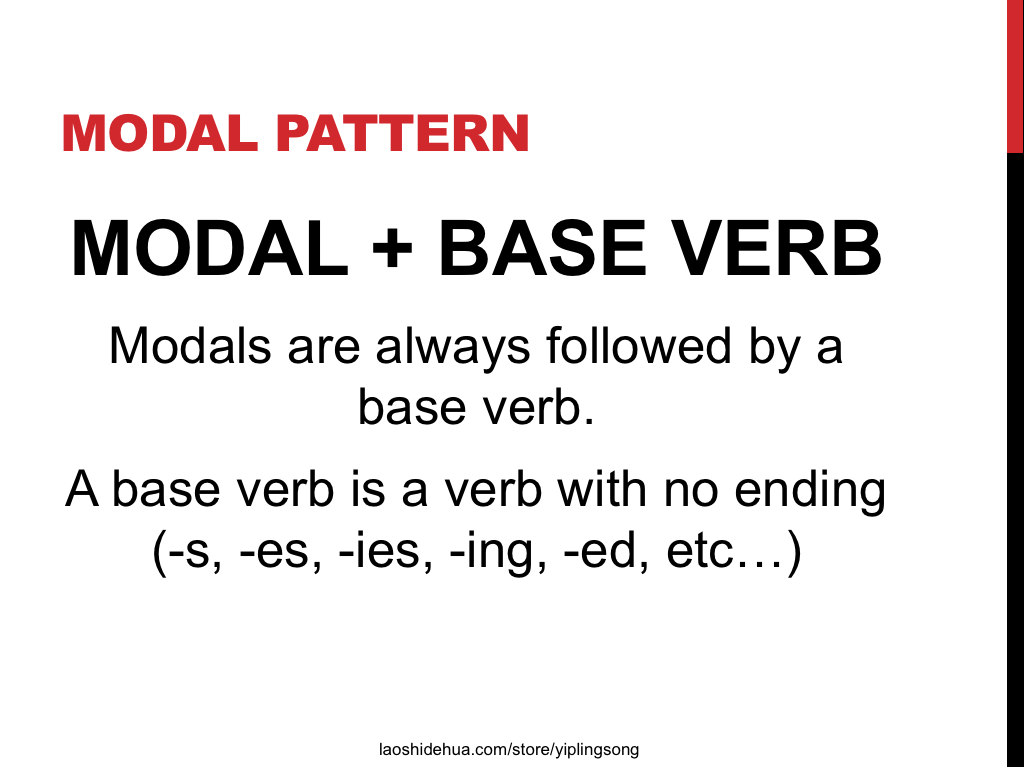 MODAL PATTERN

MODAL + BASE VERB

Modals are always followed by a base verb.

A base verb is a verb with no ending (-s, -es, -ies, -ing, -ed, etc…)

laoshidehua.com/store/yiplingsong